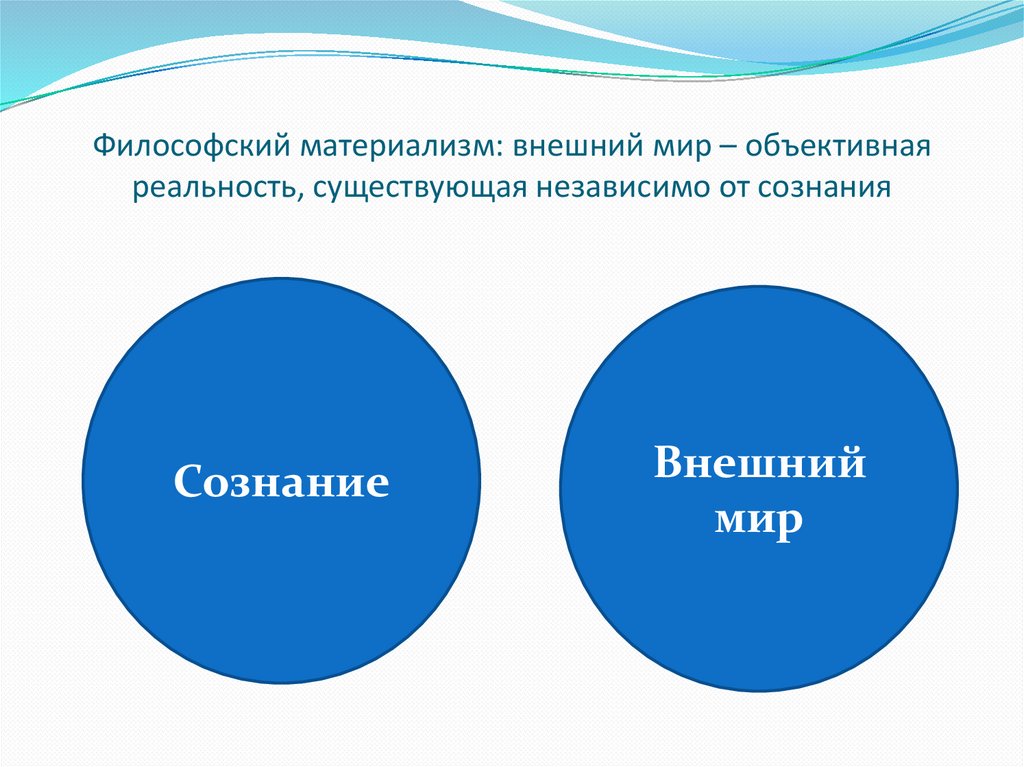 Философский материализм: внешний мир – объективная реальность, существующая независимо от сознания

Сознание

Внешний мир